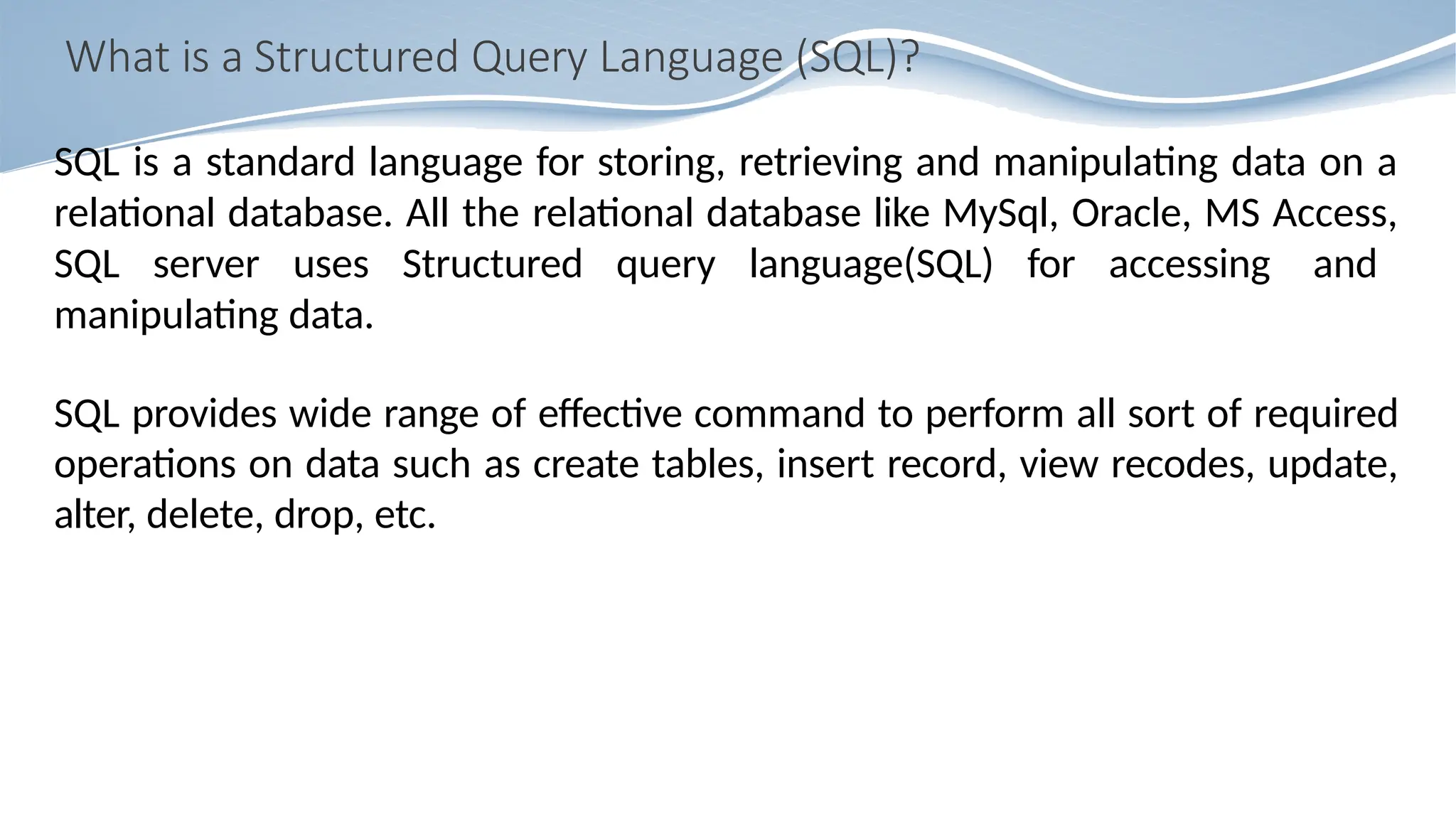 What is a Structured Query Language (SQL)?

SQL is a standard language for storing, retrieving and manipulating data on a relational database. All the relational database like MySql, Oracle, MS Access, SQL server uses Structured query language(SQL) for accessing and manipulating data.

SQL provides wide range of effective command to perform all sort of required operations on data such as create tables, insert record, view recodes, update, alter, delete, drop, etc.